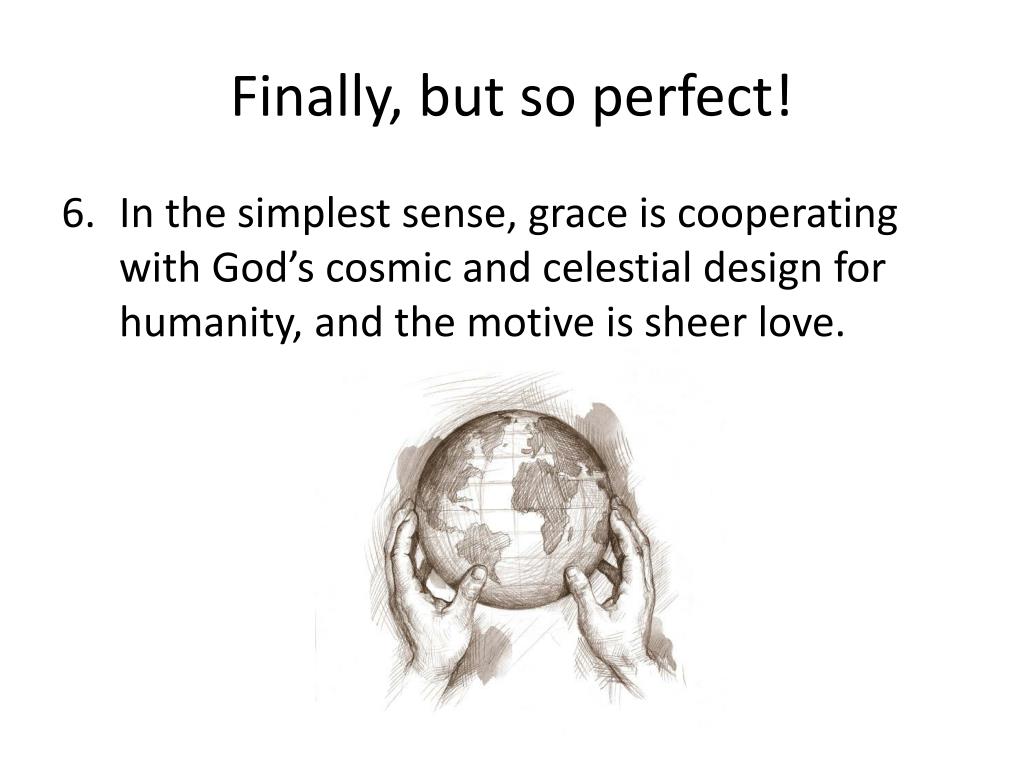 Finally, but so perfect!

6. In the simplest sense, grace is cooperating with God’s cosmic and celestial design for humanity, and the motive is sheer love.